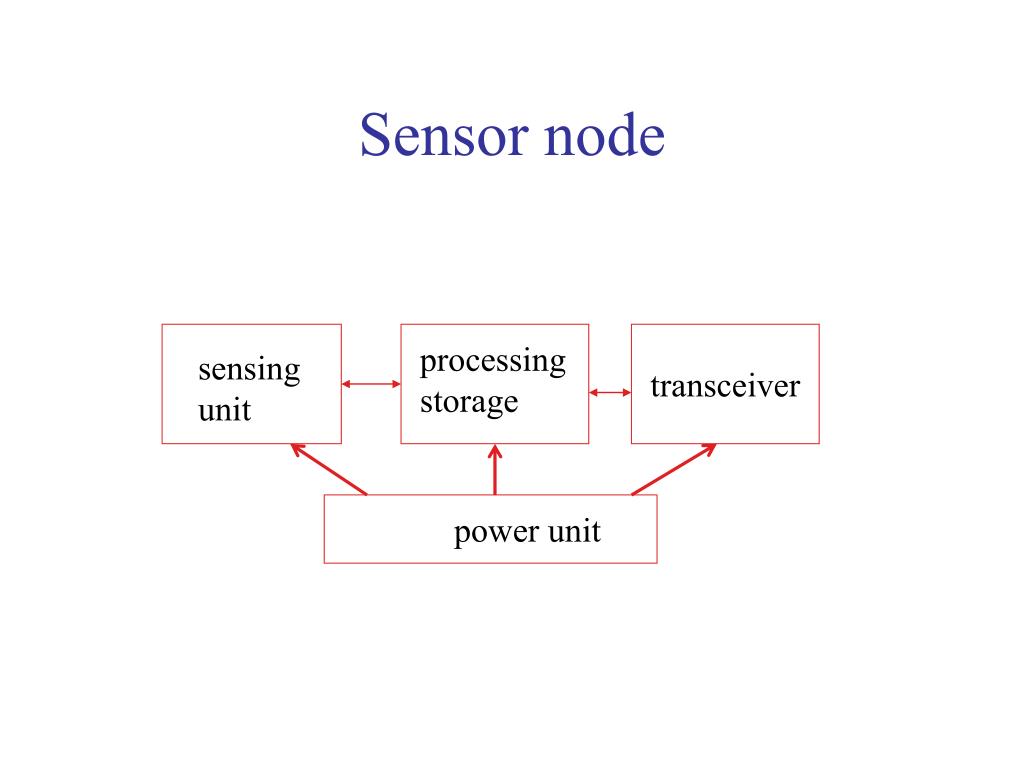 Sensor node

sensing unit

processing storage

transceiver

power unit